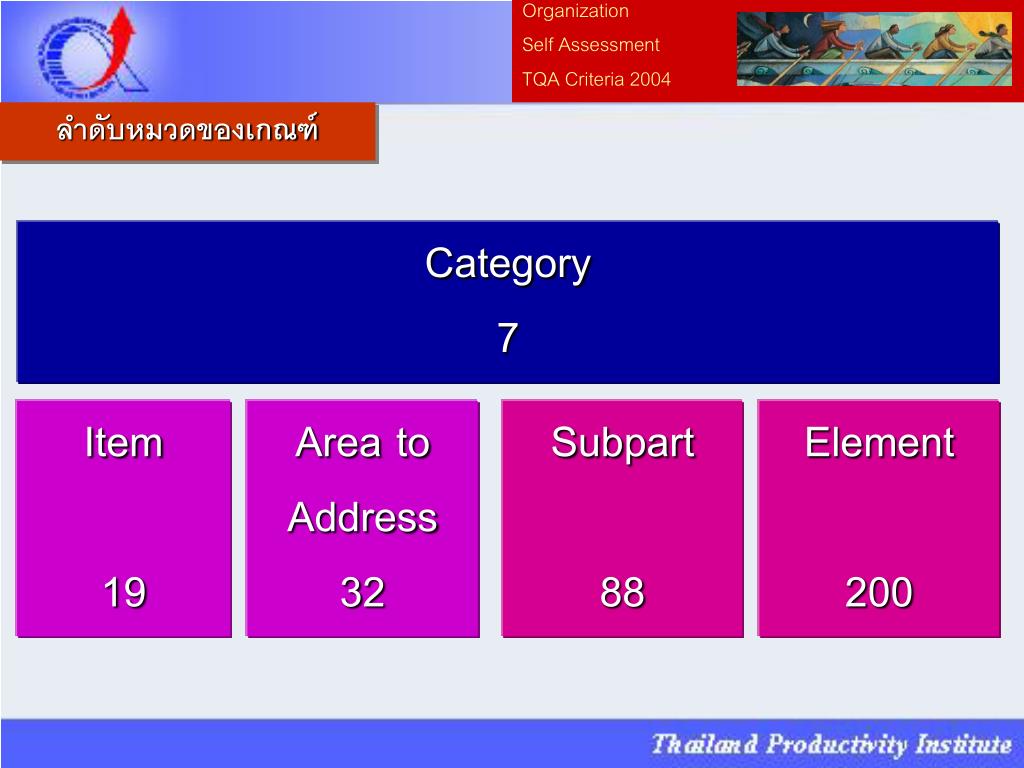 Organization
Self Assessment
TQA Criteria 2004

ลำดับหมวดของเกณฑ์

Category
7

Item
19

Area to Address
32

Subpart
88

Element
200

Thailand Productivity Institute